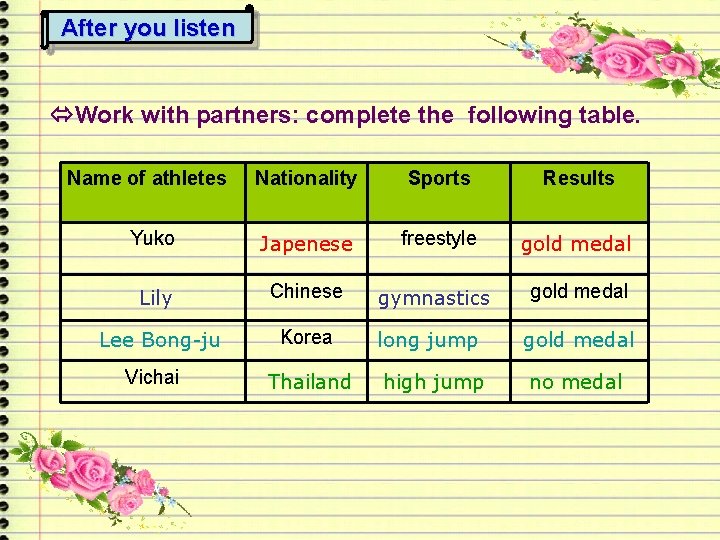 After you listen

⇔Work with partners: complete the following table.

| Name of athletes | Nationality | Sports | Results |
|---|---|---|---|
| Yuko | Japenese | freestyle | gold medal |
| Lily | Chinese | gymnastics | gold medal |
| Lee Bong-ju | Korea | long jump | gold medal |
| Vichai | Thailand | high jump | no medal |